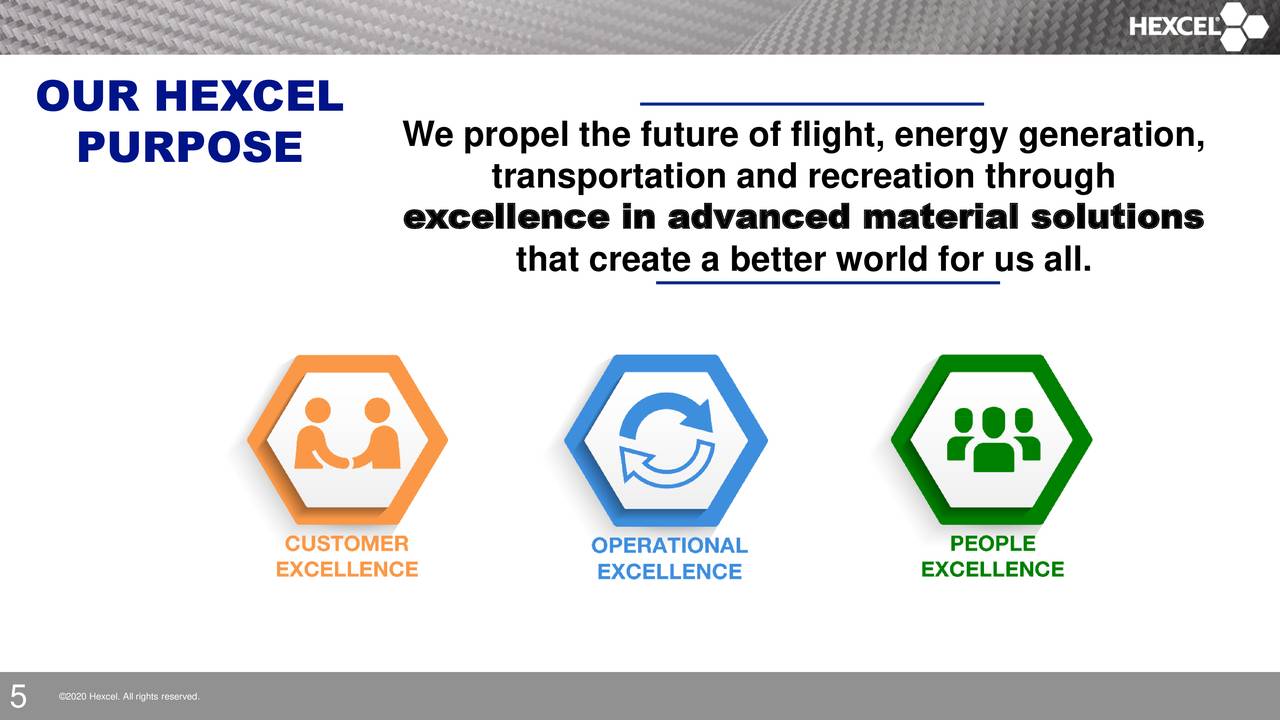 HEXCEL

OUR HEXCEL PURPOSE

We propel the future of flight, energy generation, transportation and recreation through excellence in advanced material solutions that create a better world for us all.

CUSTOMER EXCELLENCE

OPERATIONAL EXCELLENCE

PEOPLE EXCELLENCE

5 ©2020 Hexcel. All rights reserved.